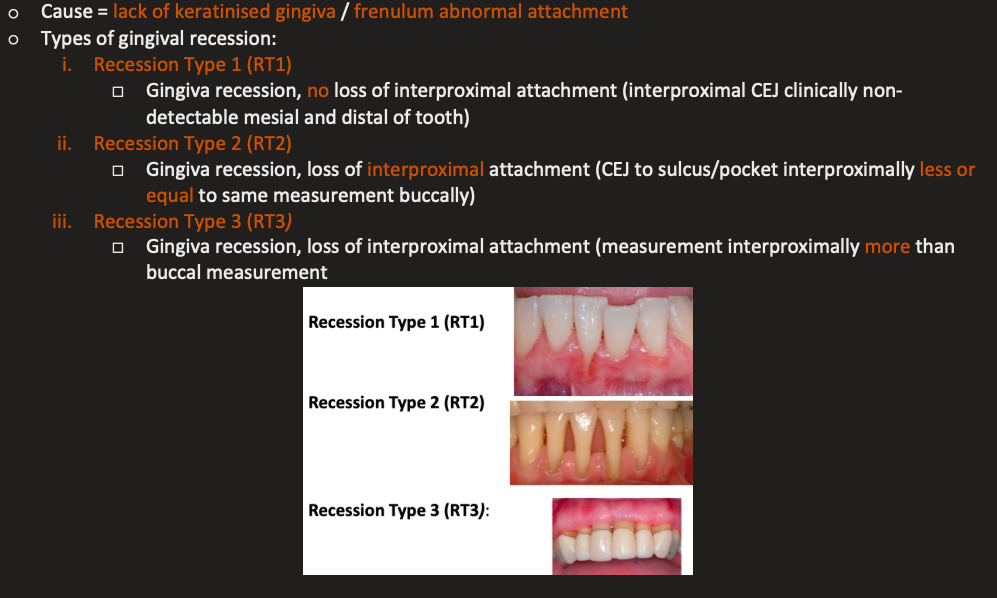 o Cause = lack of keratinised gingiva / frenulum abnormal attachment
o Types of gingival recession:
i. Recession Type 1 (RT1)
□ Gingiva recession, no loss of interproximal attachment (interproximal CEJ clinically non-detectable mesial and distal of tooth)
ii. Recession Type 2 (RT2)
□ Gingiva recession, loss of interproximal attachment (CEJ to sulcus/pocket interproximally less or equal to same measurement buccally)
iii. Recession Type 3 (RT3)
□ Gingiva recession, loss of interproximal attachment (measurement interproximally more than buccal measurement

Recession Type 1 (RT1)

Recession Type 2 (RT2)

Recession Type 3 (RT3):